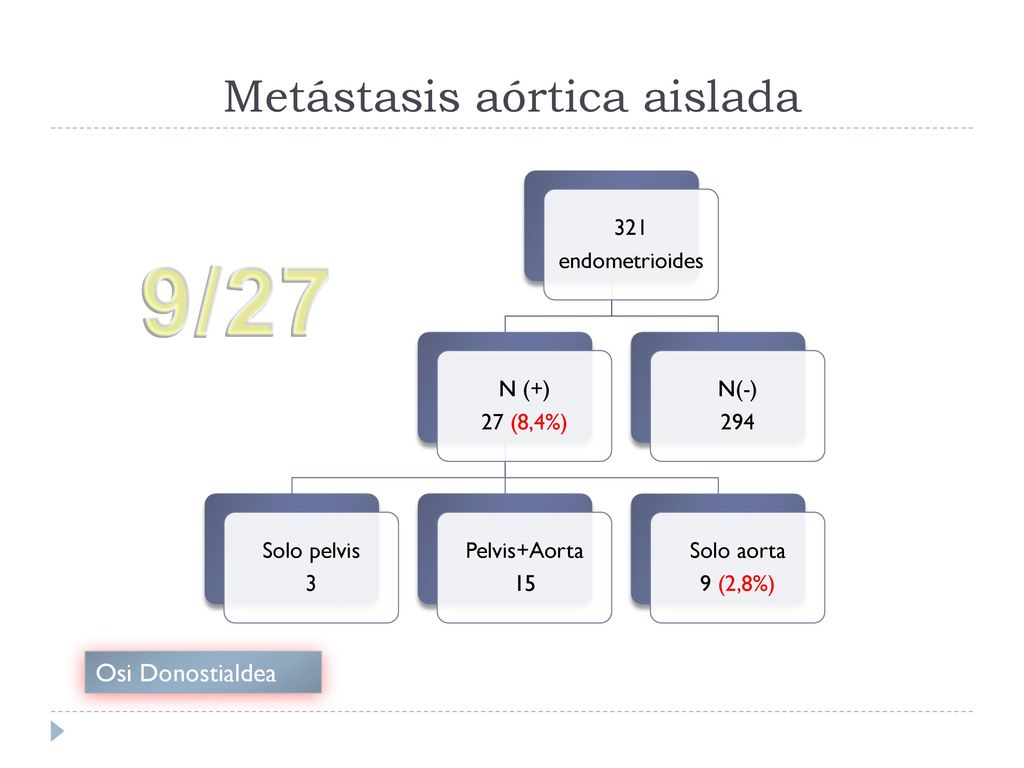 Metástasis aórtica aislada

9/27

321
endometrioides

N (+)
27 (8,4%)

N(-)
294

Solo pelvis
3

Pelvis+Aorta
15

Solo aorta
9 (2,8%)

Osi Donostialdea